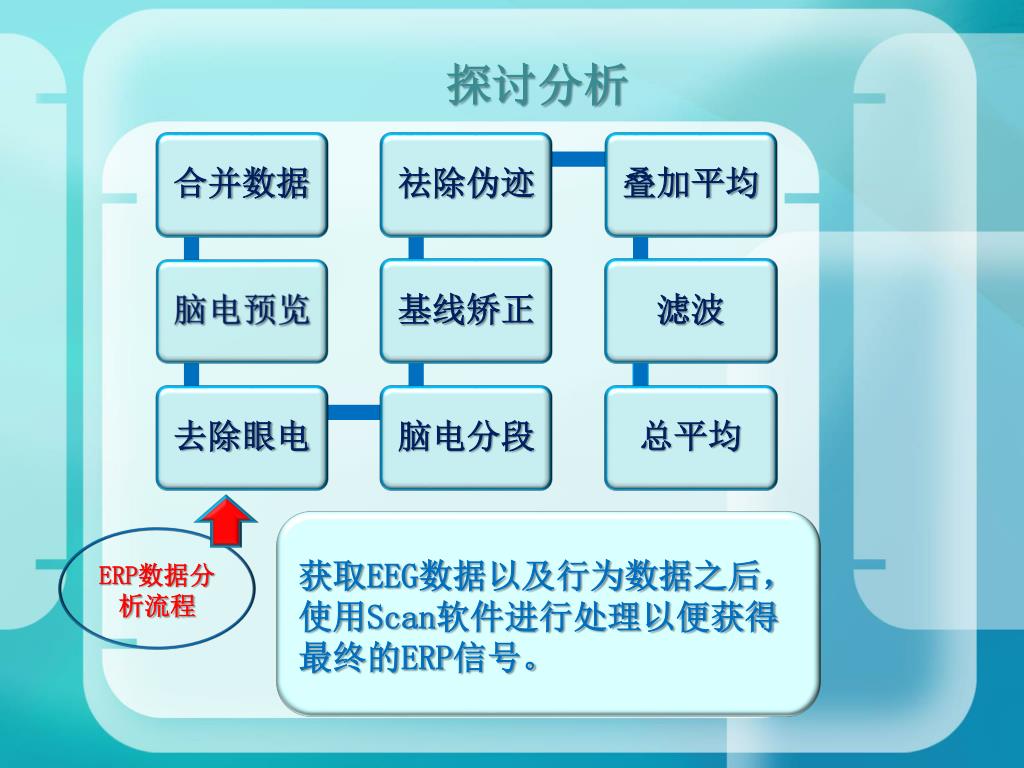 探讨分析

合并数据

脑电预览

去除眼电

脑电分段

基线矫正

祛除伪迹

叠加平均

滤波

总平均

ERP数据分析流程

获取EEG数据以及行为数据之后，使用Scan软件进行处理以便获得最终的ERP信号。